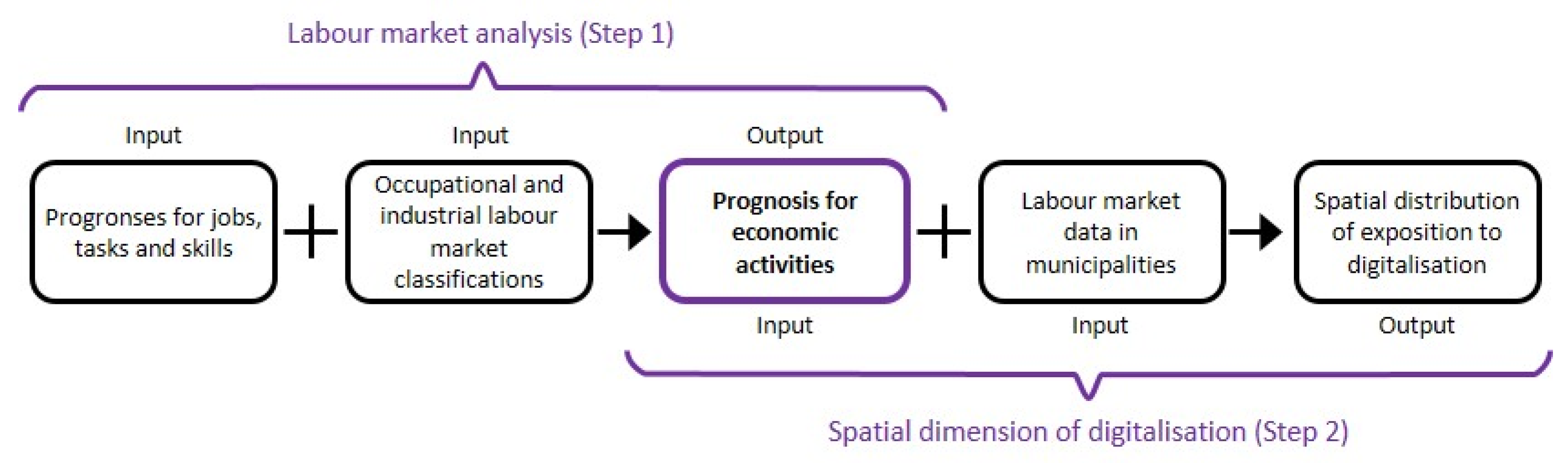 Labour market analysis (Step 1)

Input

Input

Output

Progronses for jobs, tasks and skills

+

Occupational and industrial labour market classifications

Prognosis for economic activities

+

Labour market data in municipalities

Spatial distribution of exposition to digitalisation

Input

Input

Output

Spatial dimension of digitalisation (Step 2)